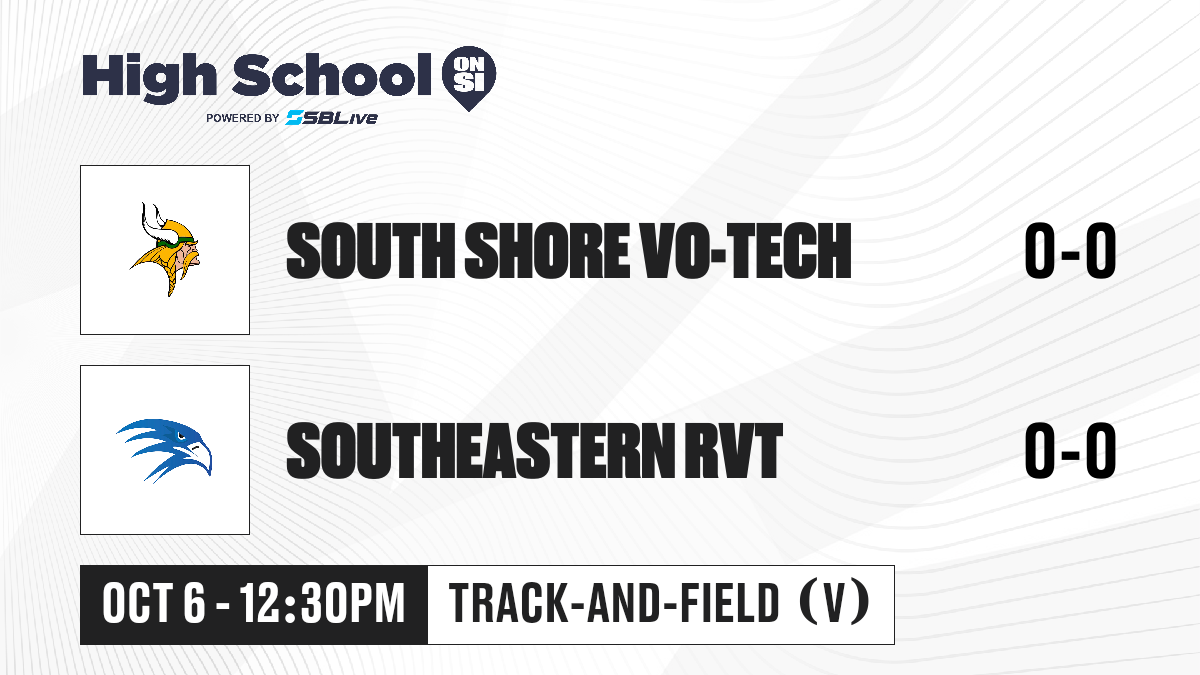 High School ON SI
POWERED BY SBLive

SOUTH SHORE VO-TECH 0-0

SOUTHEASTERN RVT 0-0

OCT 6 - 12:30PM TRACK-AND-FIELD (V)